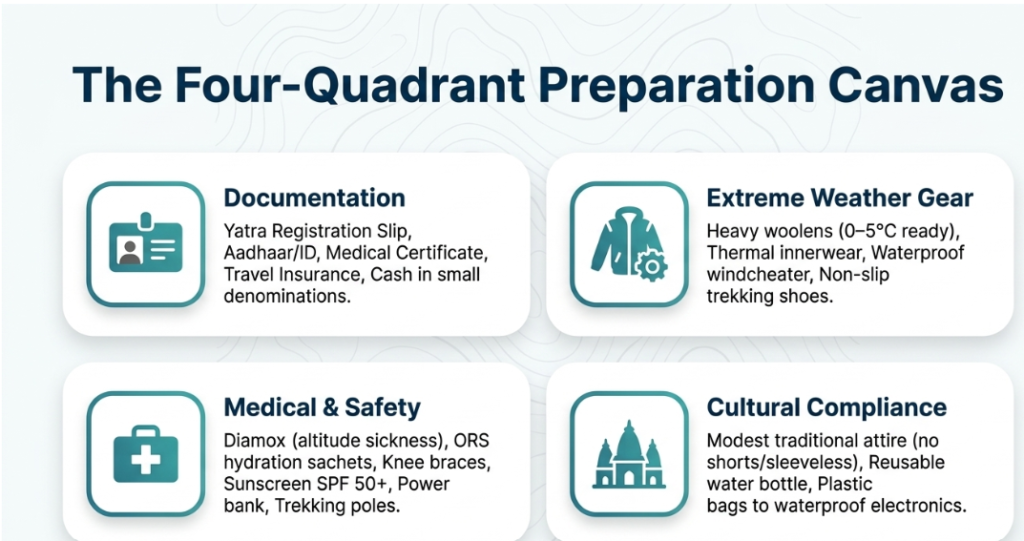 The Four-Quadrant Preparation Canvas

Documentation

Yatra Registration Slip, Aadhaar/ID, Medical Certificate, Travel Insurance, Cash in small denominations.

Extreme Weather Gear

Heavy woolens (0–5°C ready), Thermal innerwear, Waterproof windcheater, Non-slip trekking shoes.

Medical & Safety

Diamox (altitude sickness), ORS hydration sachets, Knee braces, Sunscreen SPF 50+, Power bank, Trekking poles.

Cultural Compliance

Modest traditional attire (no shorts/sleeveless), Reusable water bottle, Plastic bags to waterproof electronics.